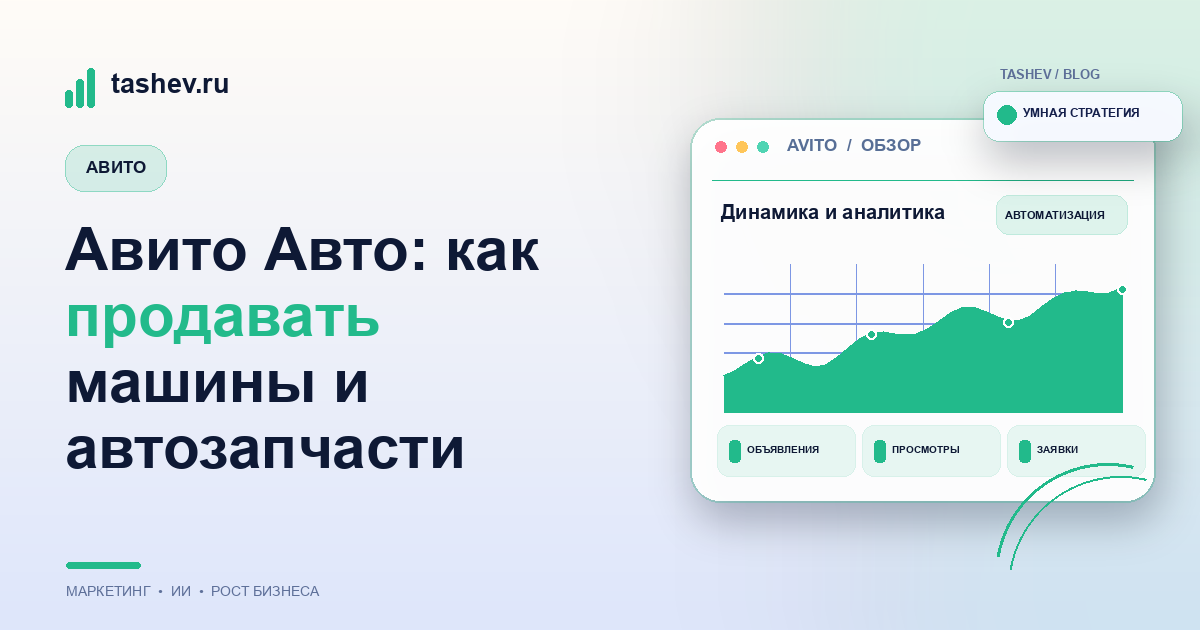 tashev.ru

АВИТО

Авито Авто: как продавать машины и автозапчасти

МАРКЕТИНГ • ИИ • РОСТ БИЗНЕСА

TASHEV / BLOG

УМНАЯ СТРАТЕГИЯ

AVITO / ОБЗОР

Динамика и аналитика

АВТОМАТИЗАЦИЯ

ОБЪЯВЛЕНИЯ

ПРОСМОТРЫ

ЗАЯВКИ